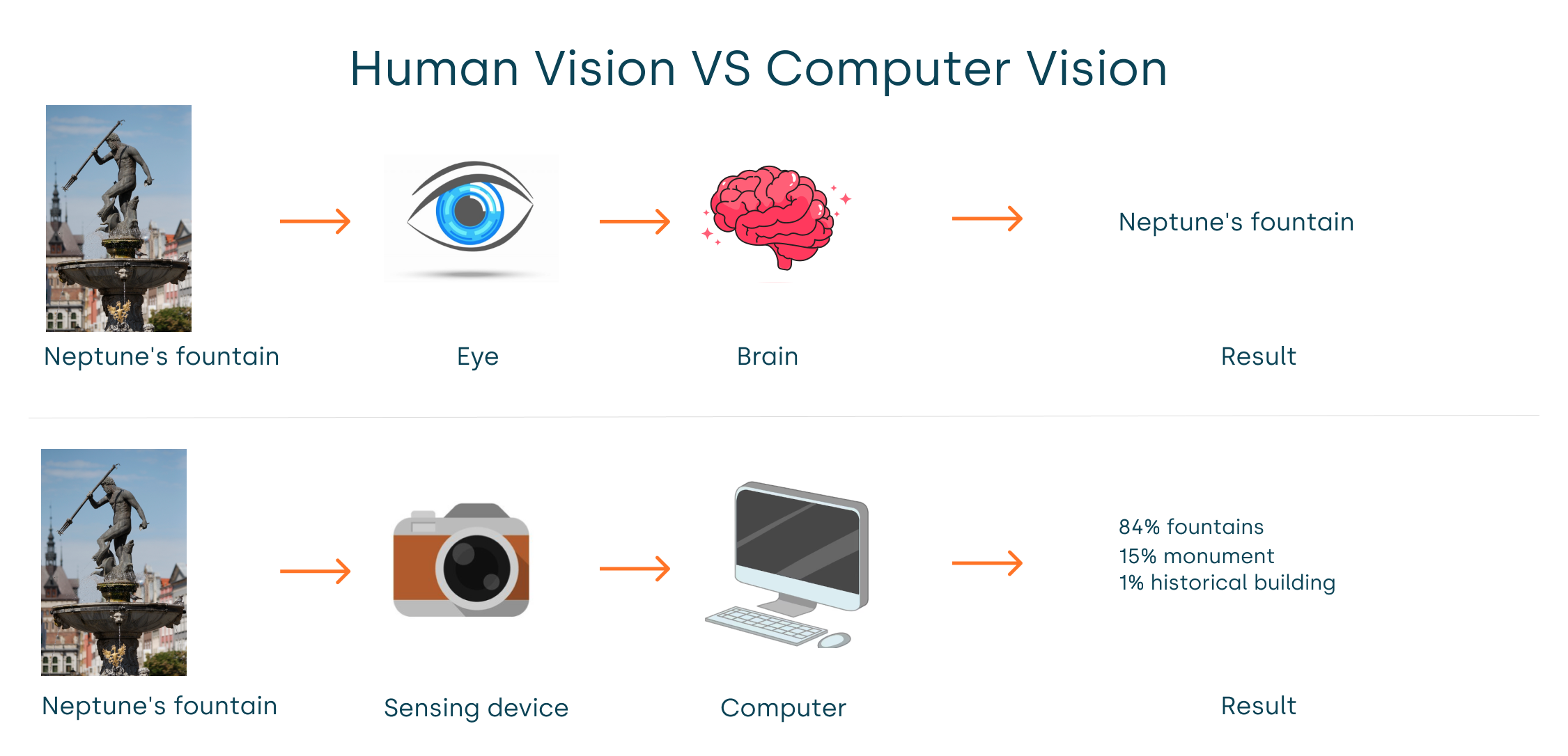 Human Vision VS Computer Vision

Neptune's fountain

Neptune's fountain

Eye

Brain

Result

84% fountains
15% monument
1% historical building

Neptune's fountain

Sensing device

Computer

Result